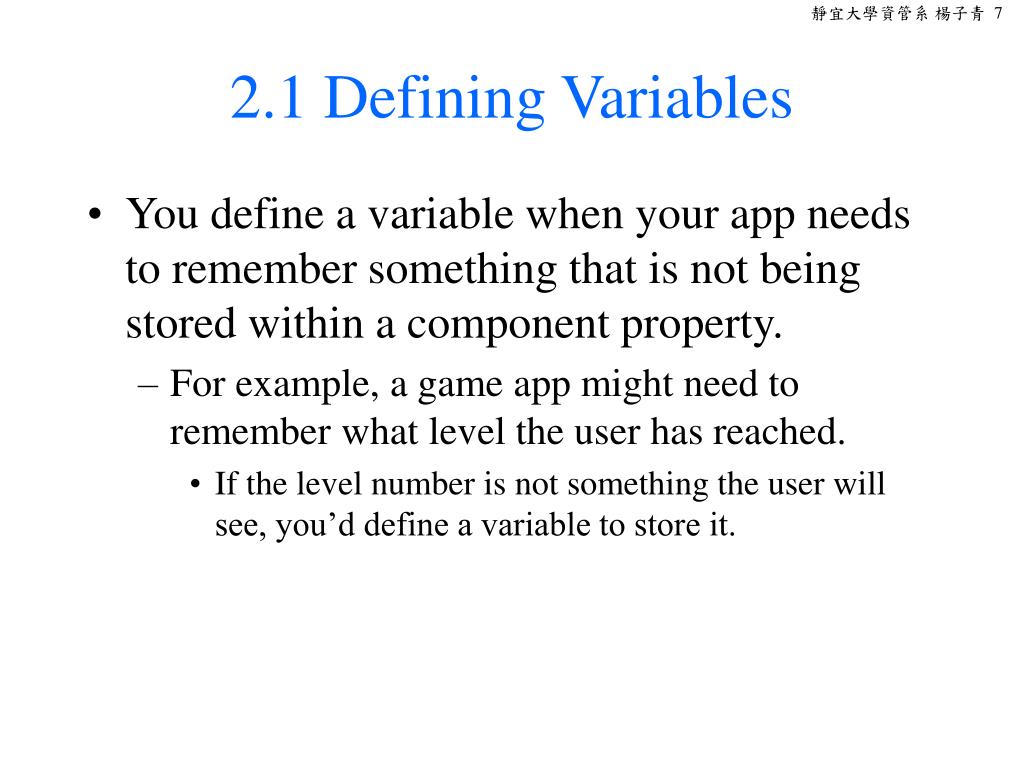 靜宜大學資管系 楊子青 7

2.1 Defining Variables

• You define a variable when your app needs to remember something that is not being stored within a component property.

– For example, a game app might need to remember what level the user has reached.

• If the level number is not something the user will see, you’d define a variable to store it.